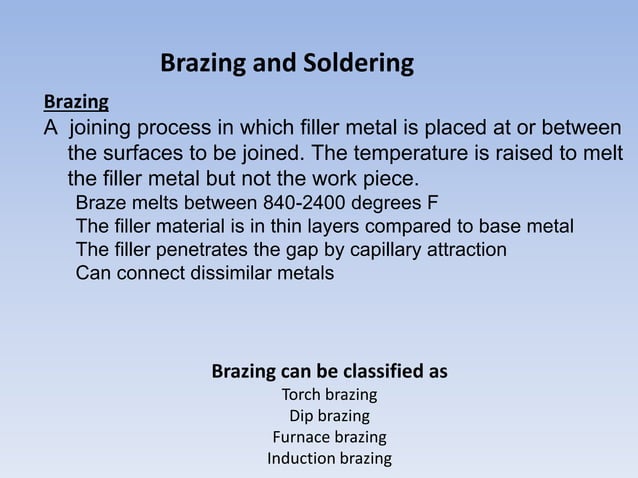 Brazing and Soldering

Brazing

A joining process in which filler metal is placed at or between the surfaces to be joined. The temperature is raised to melt the filler metal but not the work piece.

Braze melts between 840-2400 degrees F
The filler material is in thin layers compared to base metal
The filler penetrates the gap by capillary attraction
Can connect dissimilar metals

Brazing can be classified as
Torch brazing
Dip brazing
Furnace brazing
Induction brazing